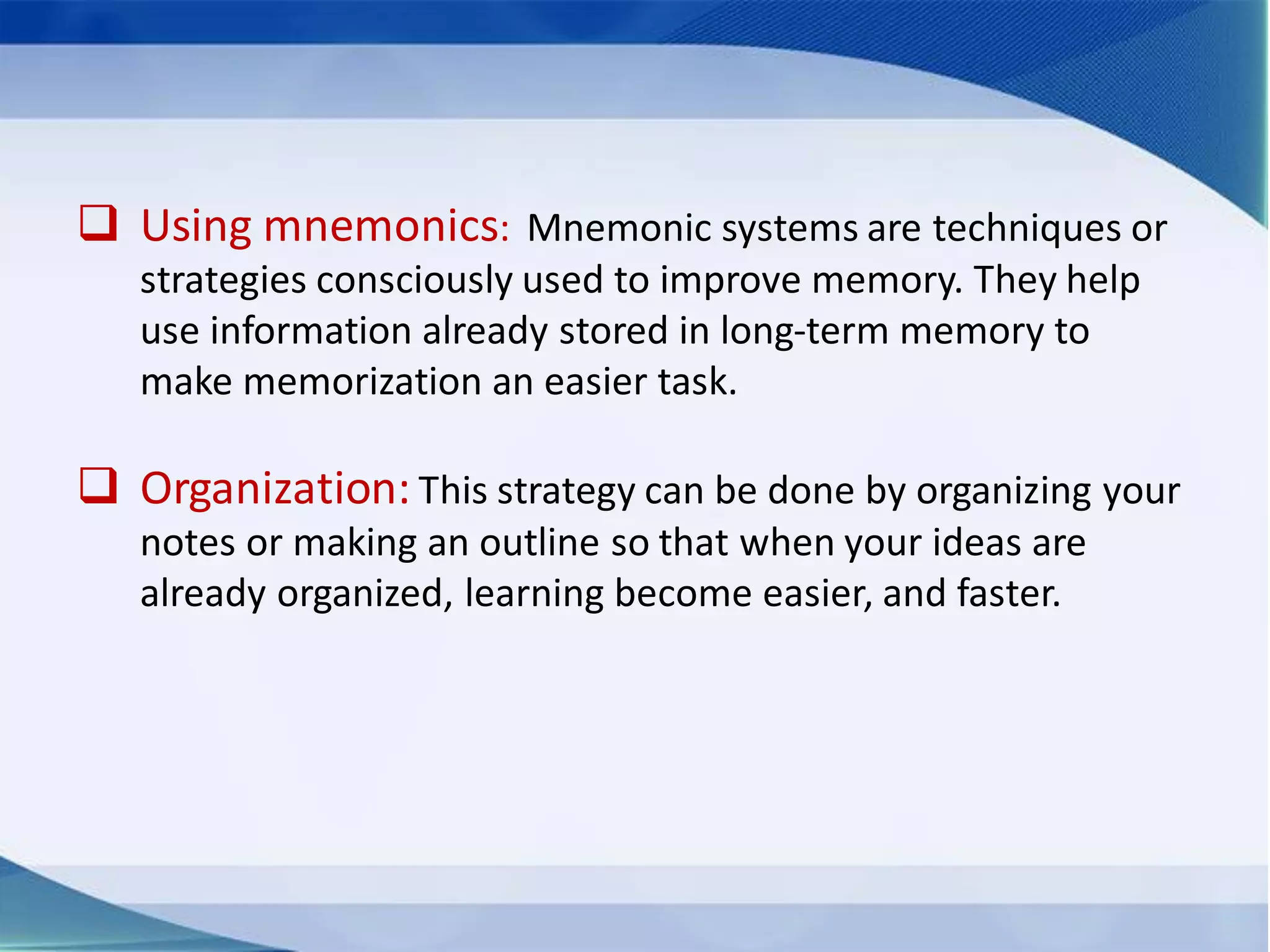 ❑ Using mnemonics: Mnemonic systems are techniques or strategies consciously used to improve memory. They help use information already stored in long-term memory to make memorization an easier task.

❑ Organization: This strategy can be done by organizing your notes or making an outline so that when your ideas are already organized, learning become easier, and faster.